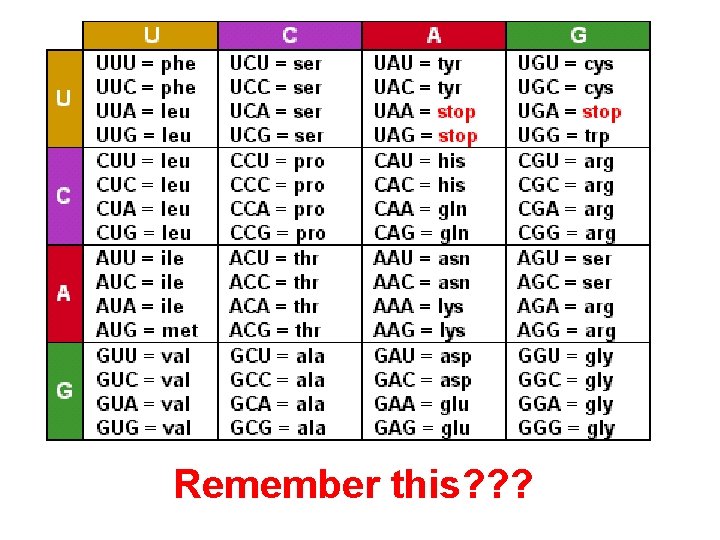 |  | U | C | A | G |
|---|---|---|---|---|
| U | UUU = phe UUC = phe UUA = leu UUG = leu | UCU = ser UCC = ser UCA = ser UCG = ser | UAU = tyr UAC = tyr UAA = stop UAG = stop | UGU = cys UGC = cys UGA = stop UGG = trp |
| C | CUU = leu CUC = leu CUA = leu CUG = leu | CCU = pro CCC = pro CCA = pro CCG = pro | CAU = his CAC = his CAA = gln CAG = gln | CGU = arg CGC = arg CGA = arg CGG = arg |
| A | AUU = ile AUC = ile AUA = ile AUG = met | ACU = thr ACC = thr ACA = thr ACG = thr | AAU = asn AAC = asn AAA = lys AAG = lys | AGU = ser AGC = ser AGA = arg AGG = arg |
| G | GUU = val GUC = val GUA = val GUG = val | GCU = ala GCC = ala GCA = ala GCG = ala | GAU = asp GAC = asp GAA = glu GAG = glu | GGU = gly GGC = gly GGA = gly GGG = gly |

Remember this???